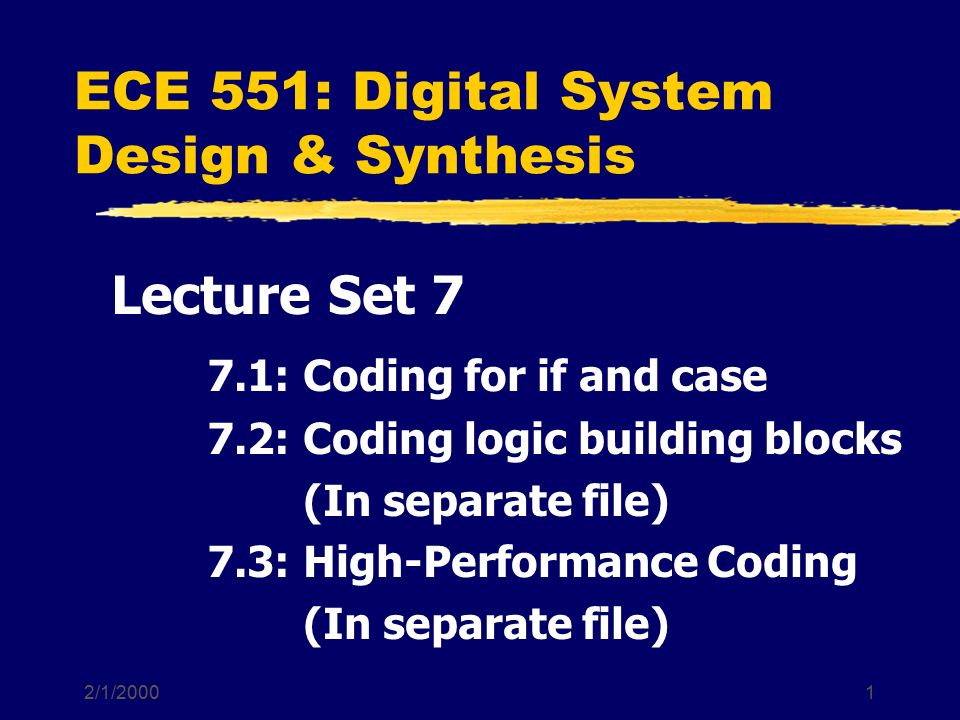 ECE 551: Digital System Design & Synthesis

Lecture Set 7

7.1: Coding for if and case
7.2: Coding logic building blocks (In separate file)
7.3: High-Performance Coding (In separate file)

2/1/2000

1